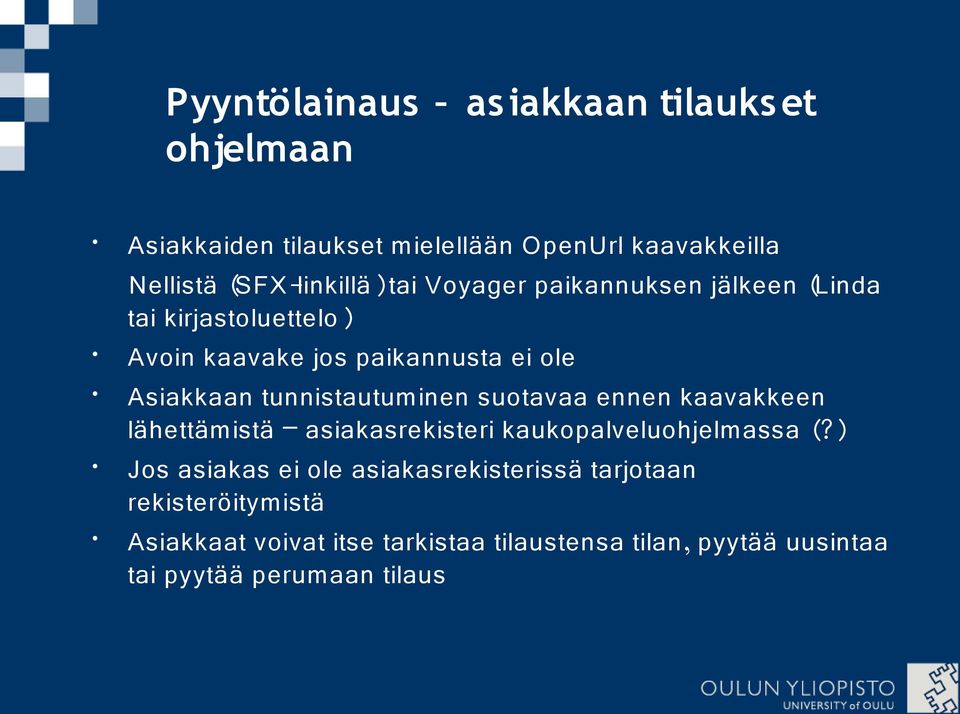 Pyyntölainaus – asiakkaan tilaukset ohjelmaan

• Asiakkaiden tilaukset mielellään OpenUrl kaavakkeilla Nellistä (SFX-linkillä) tai Voyager paikannuksen jälkeen (Linda tai kirjastoluettelo)
• Avoin kaavake jos paikannusta ei ole
• Asiakkaan tunnistautuminen suotavaa ennen kaavakkeen lähettämistä – asiakasrekisteri kaukopalveluohjelmassa (?)
• Jos asiakas ei ole asiakasrekisterissä tarjotaan rekisteröitymistä
• Asiakkaat voivat itse tarkistaa tilaustensa tilan, pyytää uusintaa tai pyytää perumaan tilaus

OULUN YLIOPISTO
UNIVERSITY of OULU